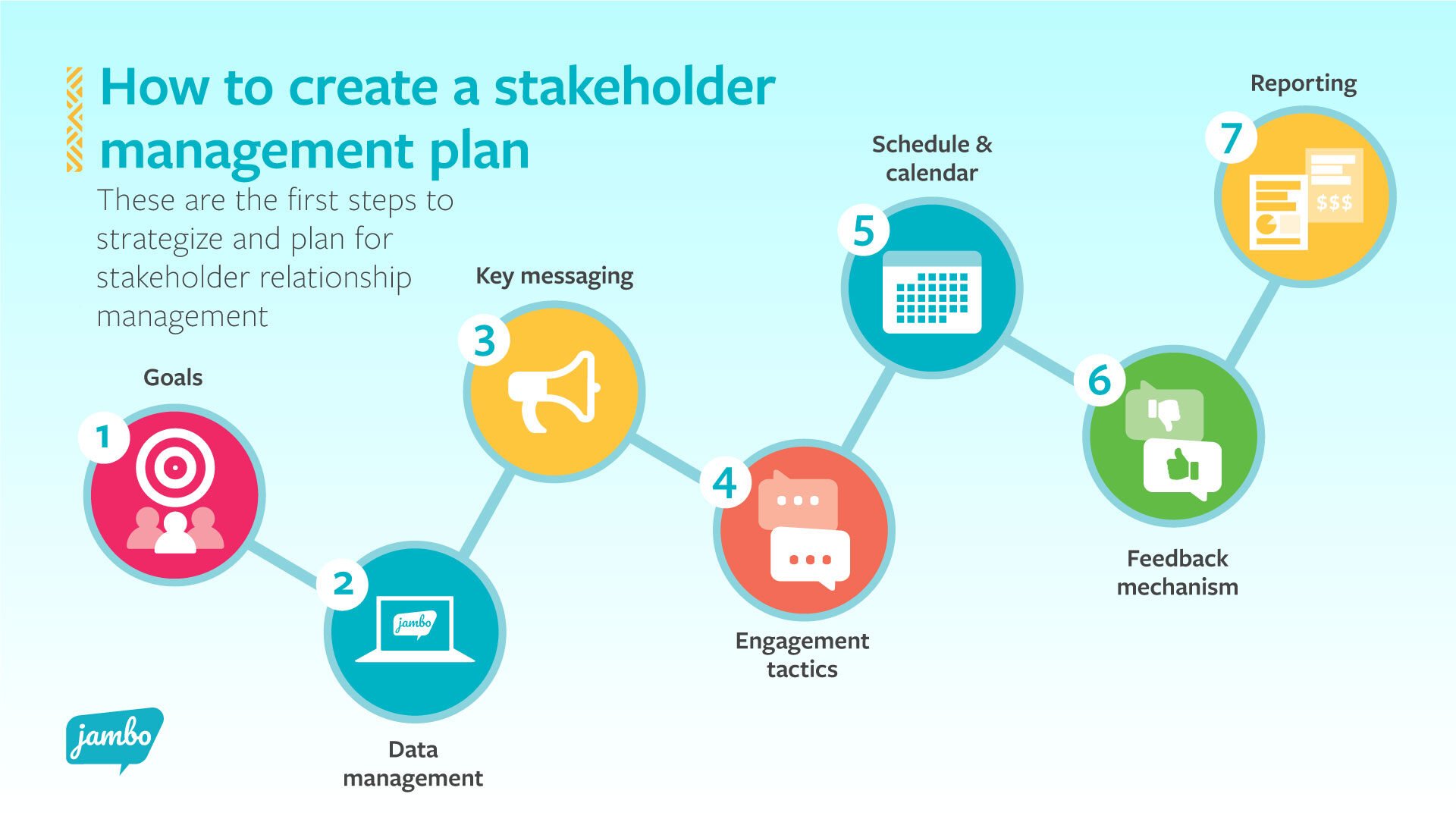 How to create a stakeholder management plan

These are the first steps to strategize and plan for stakeholder relationship management

Goals
1

2
jambo
Data management

Key messaging
3

4
Engagement tactics

Schedule & calendar
5

6
Feedback mechanism

Reporting
7
$$$

jambo